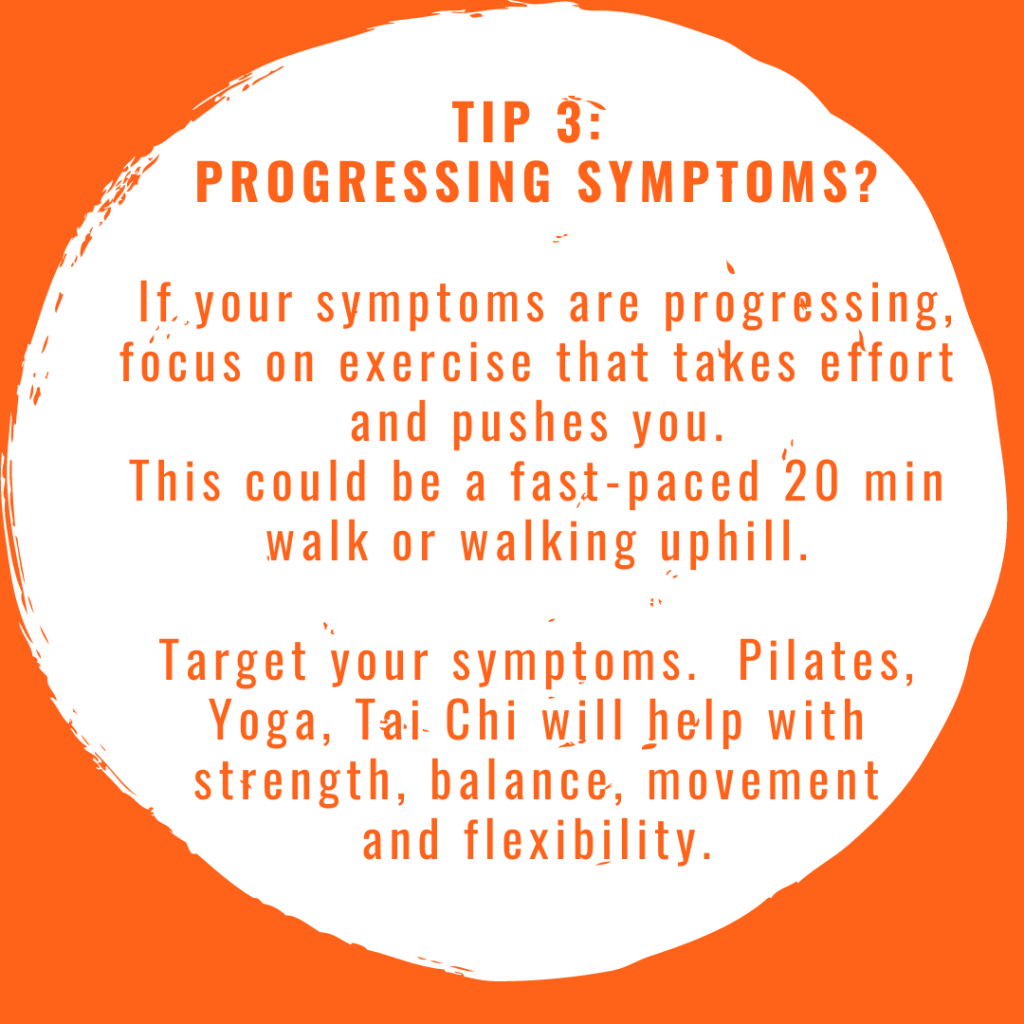 TIP 3:
PROGRESSING SYMPTOMS?

If your symptoms are progressing, focus on exercise that takes effort and pushes you.
This could be a fast-paced 20 min walk or walking uphill.

Target your symptoms. Pilates, Yoga, Tai Chi will help with strength, balance, movement and flexibility.